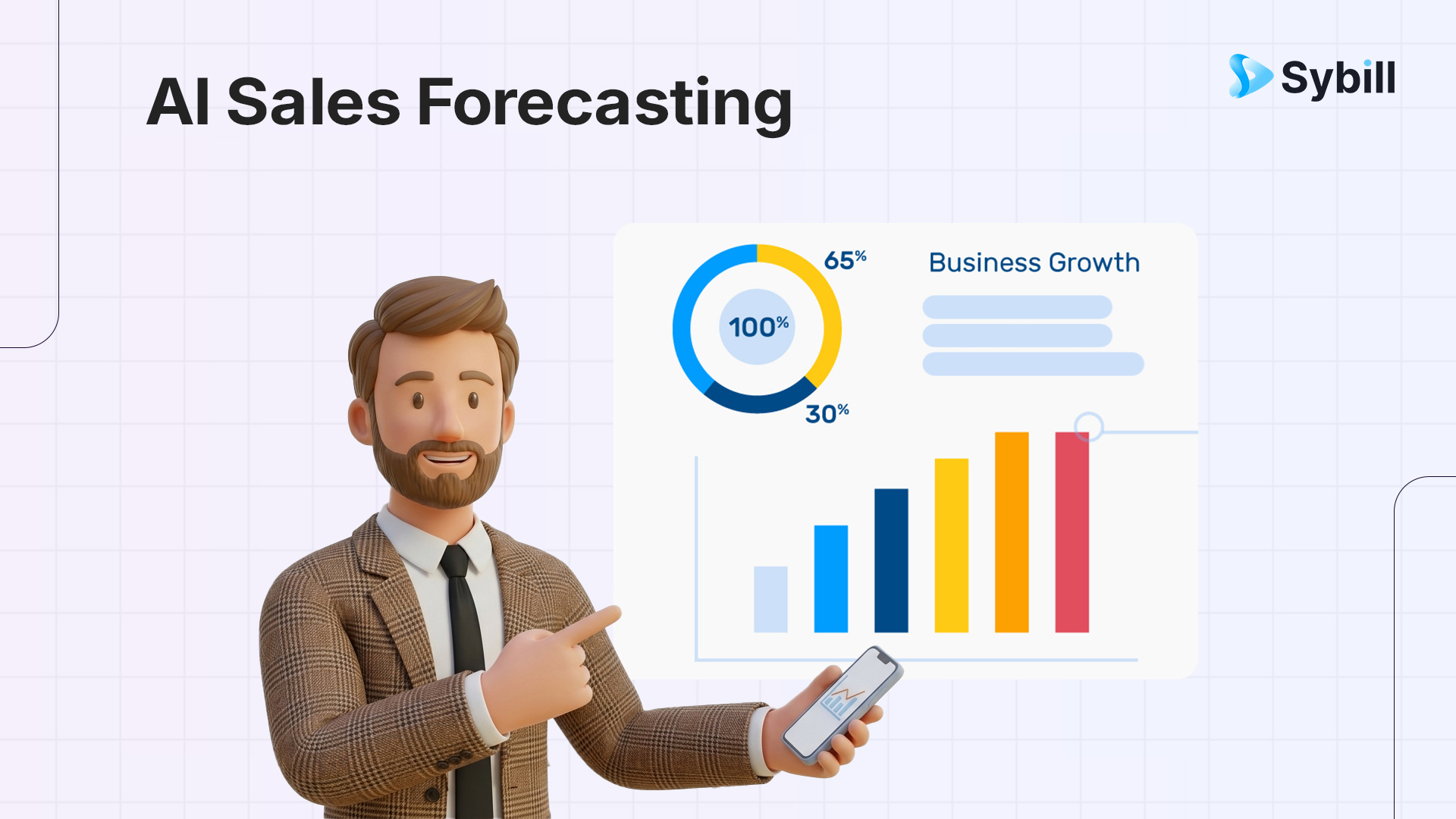 AI Sales Forecasting

Sybill

65%

100%

30%

Business Growth